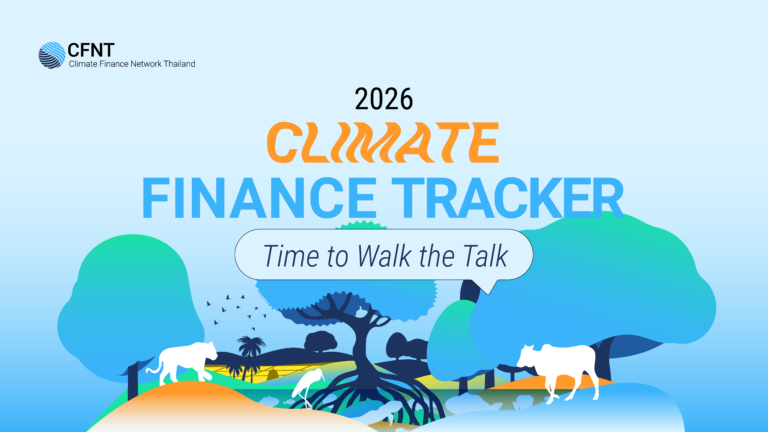 CFNT
Climate Finance Network Thailand

2026
CLIMATE
FINANCE TRACKER

Time to Walk the Talk